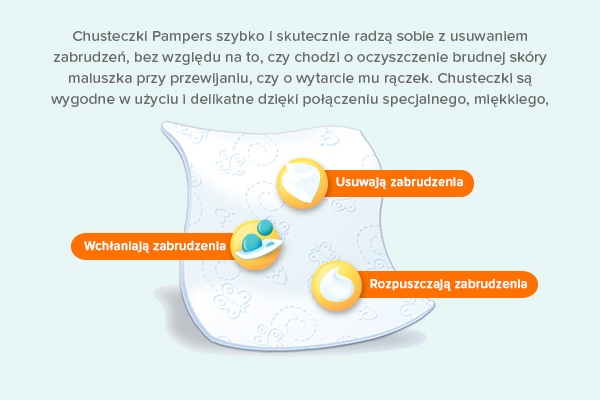 Chusteczki Pampers szybko i skutecznie radzą sobie z usuwaniem zabrudzeń, bez względu na to, czy chodzi o oczyszczenie brudnej skóry maluszka przy przewijaniu, czy o wytarcie mu rączek. Chusteczki są wygodne w użyciu i delikatne dzięki połączeniu specjalnego, miękkiego,

Usuwają zabrudzenia

Wchłaniają zabrudzenia

Rozpuszczają zabrudzenia